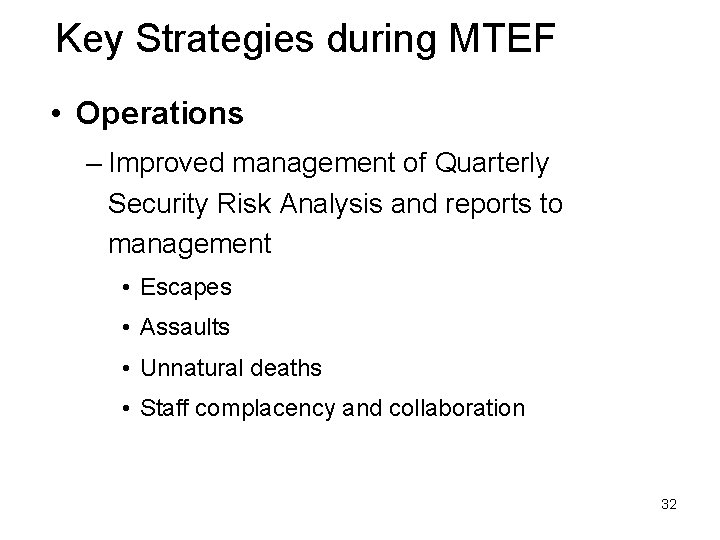 Key Strategies during MTEF

• Operations

– Improved management of Quarterly Security Risk Analysis and reports to management

• Escapes

• Assaults

• Unnatural deaths

• Staff complacency and collaboration

32